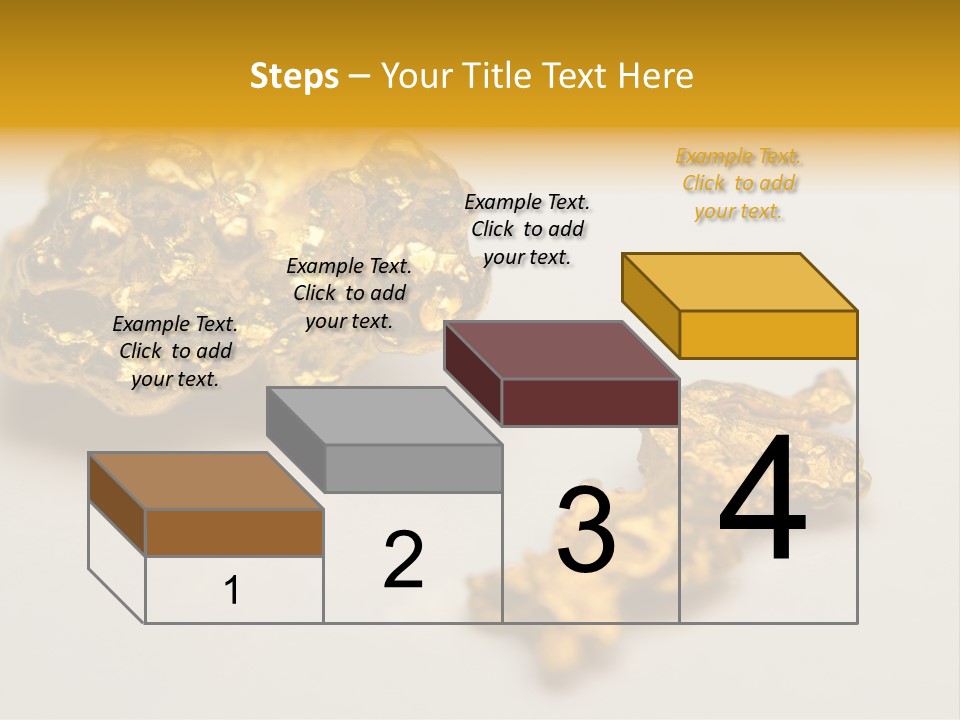 Steps – Your Title Text Here

Example Text. Click to add your text.

Example Text. Click to add your text.

Example Text. Click to add your text.

Example Text. Click to add your text.

1

2

3

4